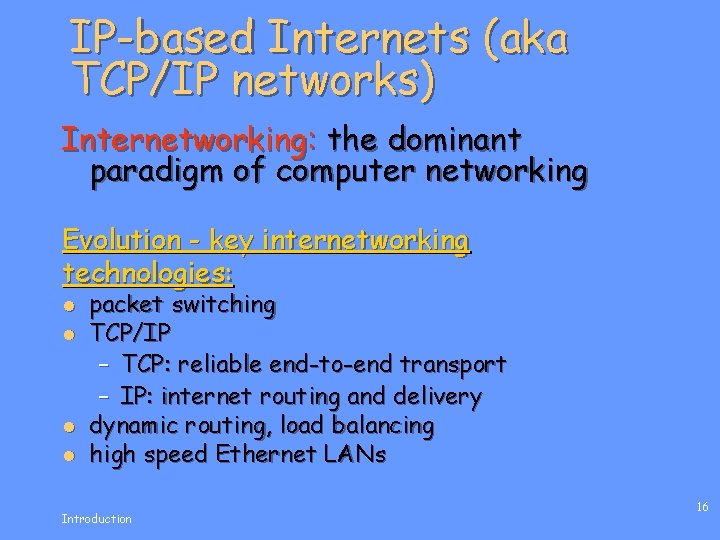 IP-based Internets (aka TCP/IP networks)

Internetworking: the dominant paradigm of computer networking

Evolution - key internetworking technologies:

- packet switching
- TCP/IP
  - TCP: reliable end-to-end transport
  - IP: internet routing and delivery
- dynamic routing, load balancing
- high speed Ethernet LANs

Introduction

16